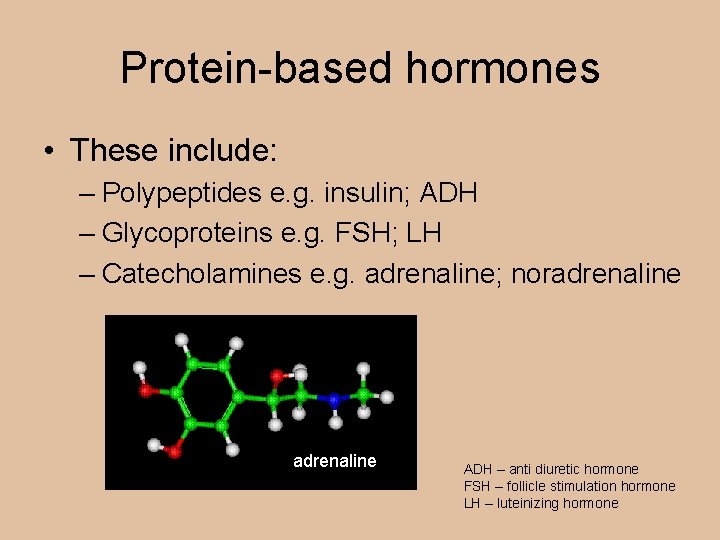 Protein-based hormones

• These include:
– Polypeptides e.g. insulin; ADH
– Glycoproteins e.g. FSH; LH
– Catecholamines e.g. adrenaline; noradrenaline

adrenaline

ADH – anti diuretic hormone
FSH – follicle stimulation hormone
LH – luteinizing hormone